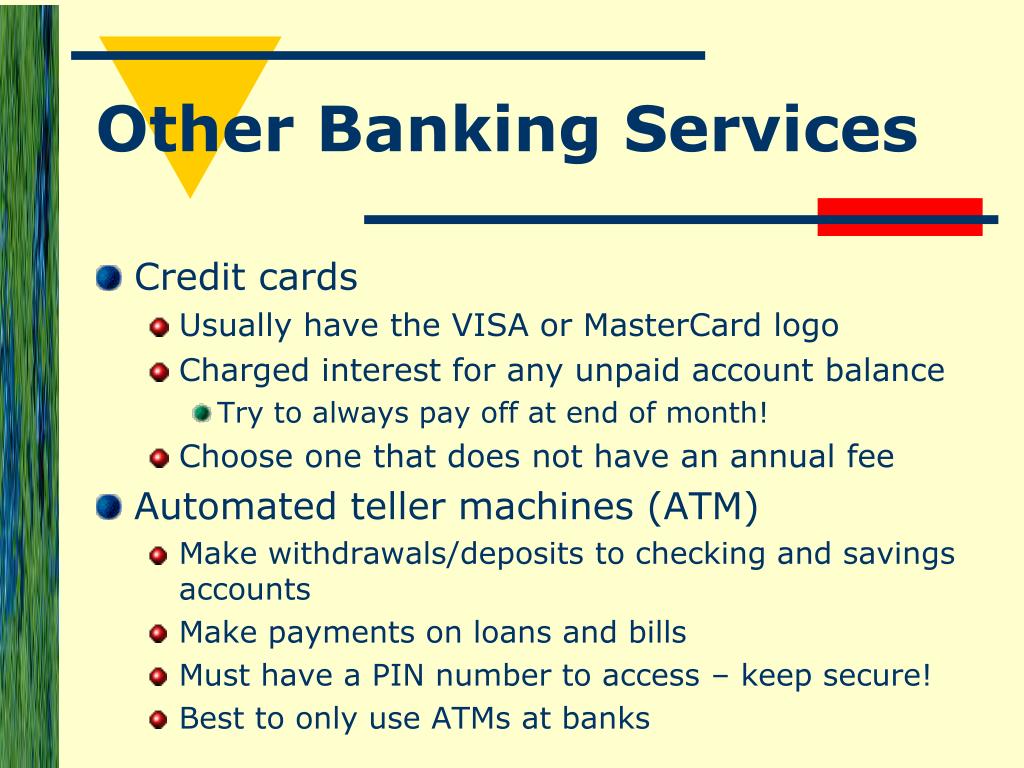 Other Banking Services

Credit cards

Usually have the VISA or MasterCard logo

Charged interest for any unpaid account balance

Try to always pay off at end of month!

Choose one that does not have an annual fee

Automated teller machines (ATM)

Make withdrawals/deposits to checking and savings accounts

Make payments on loans and bills

Must have a PIN number to access – keep secure!

Best to only use ATMs at banks